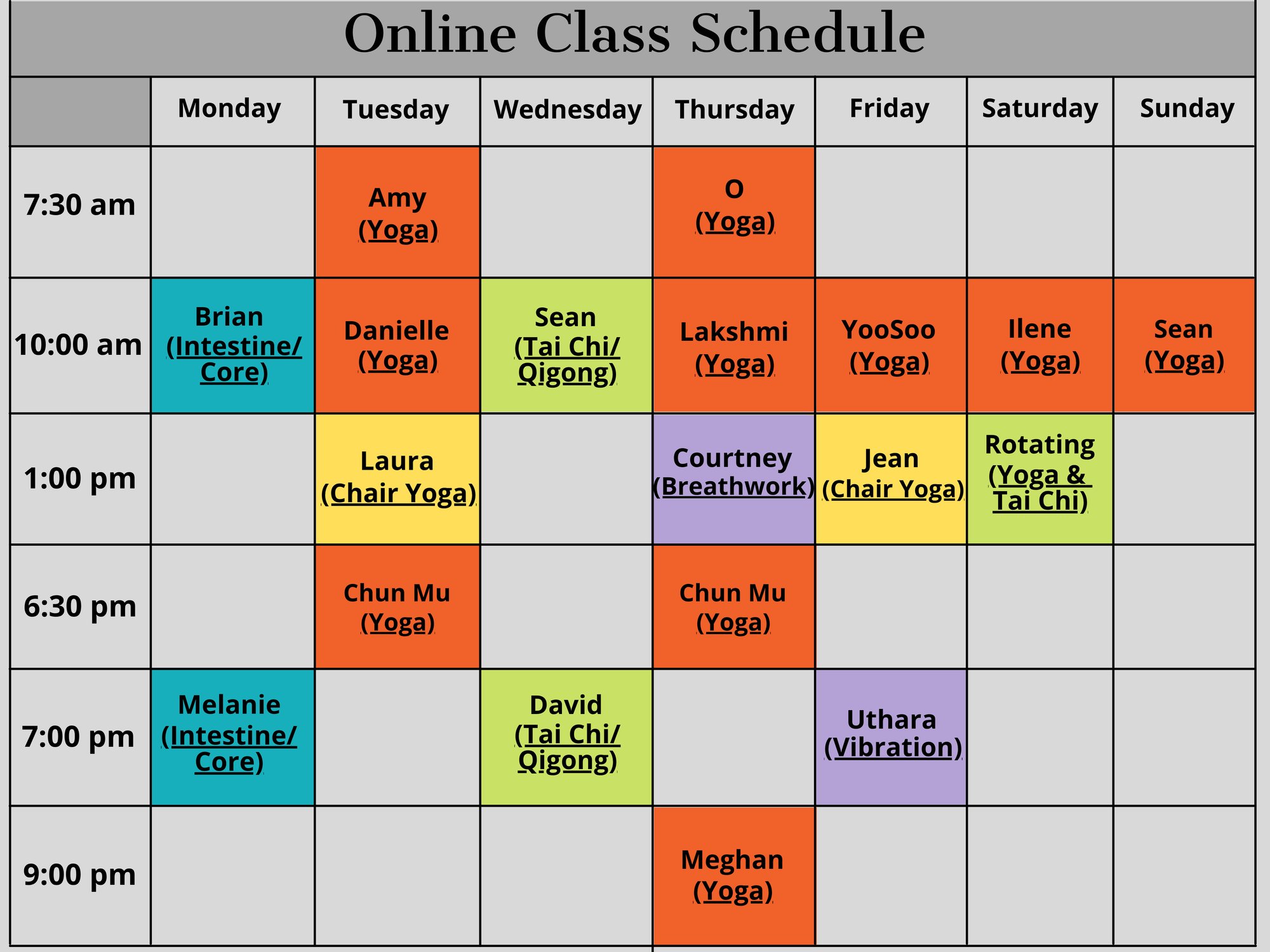 Online Class Schedule

| | Monday | Tuesday | Wednesday | Thursday | Friday | Saturday | Sunday |
|---|---|---|---|---|---|---|---|
| 7:30 am | | Amy (Yoga) | | O (Yoga) | | | |
| 10:00 am | Brian (Intestine/ Core) | Danielle (Yoga) | Sean (Tai Chi/ Qigong) | Lakshmi (Yoga) | YooSoo (Yoga) | Ilene (Yoga) | Sean (Yoga) |
| 1:00 pm | | Laura (Chair Yoga) | | Courtney (Breathwork) | Jean (Chair Yoga) | Rotating (Yoga & Tai Chi) | |
| 6:30 pm | | Chun Mu (Yoga) | | Chun Mu (Yoga) | | | |
| 7:00 pm | Melanie (Intestine/ Core) | | David (Tai Chi/ Qigong) | | Uthara (Vibration) | | |
| 9:00 pm | | | | Meghan (Yoga) | | | |